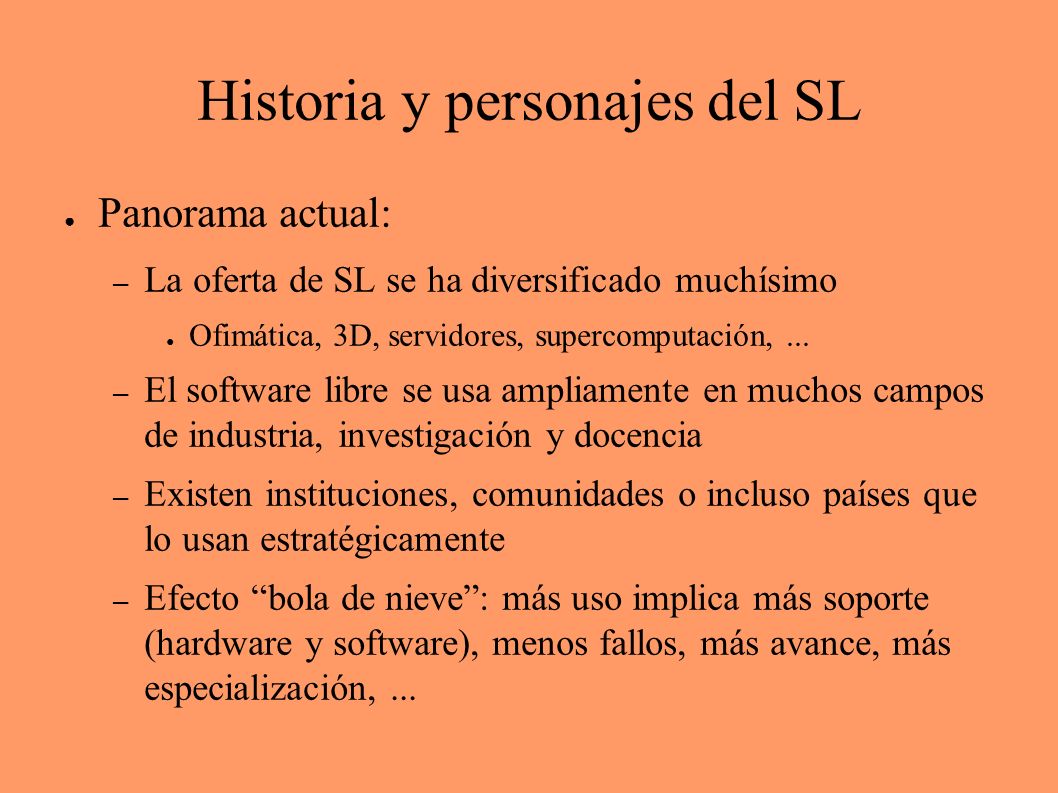 Historia y personajes del SL

● Panorama actual:

– La oferta de SL se ha diversificado muchísimo

● Ofimática, 3D, servidores, supercomputación, ...

– El software libre se usa ampliamente en muchos campos de industria, investigación y docencia

– Existen instituciones, comunidades o incluso países que lo usan estratégicamente

– Efecto “bola de nieve”: más uso implica más soporte (hardware y software), menos fallos, más avance, más especialización, ...